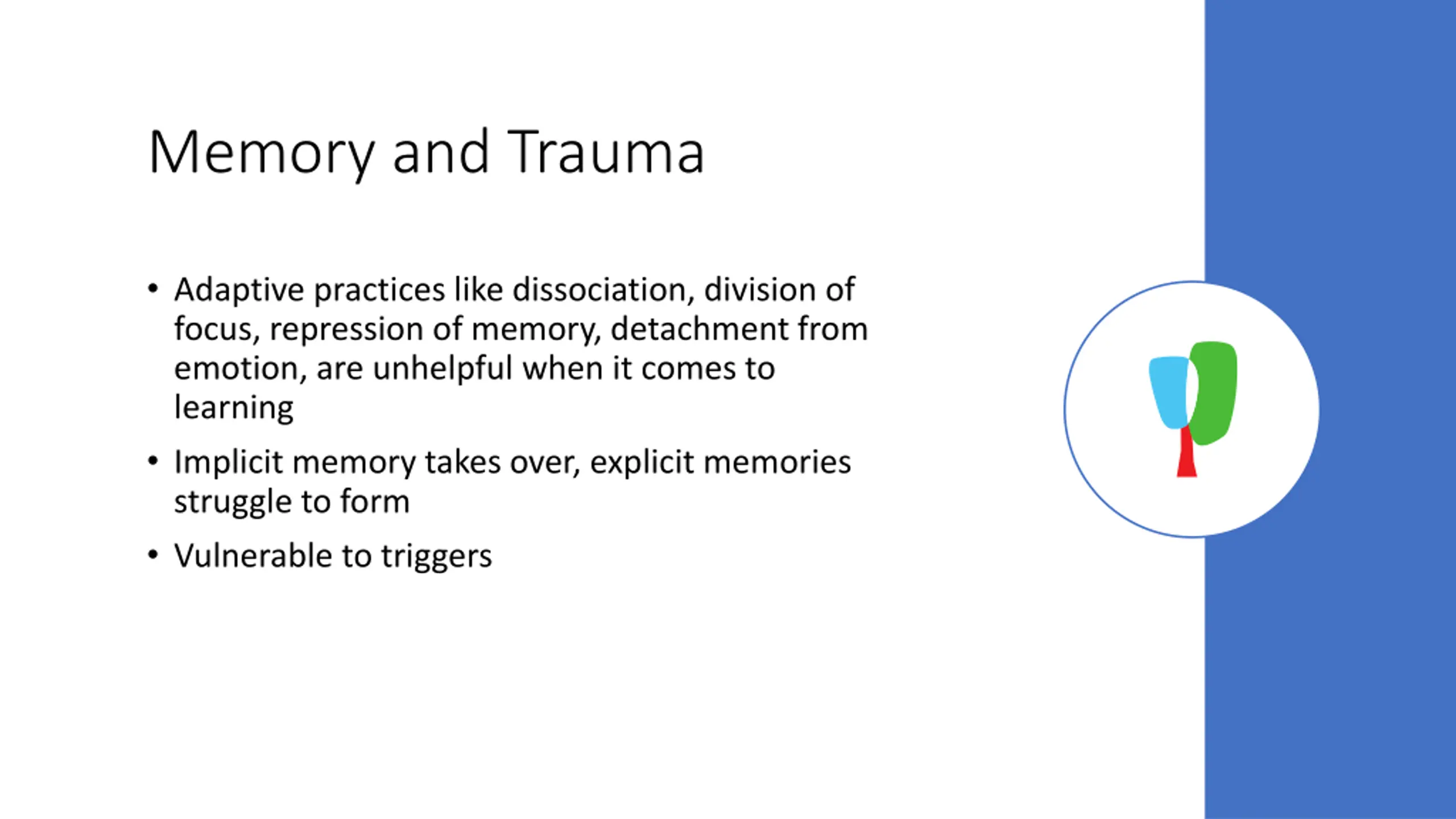 Memory and Trauma

• Adaptive practices like dissociation, division of focus, repression of memory, detachment from emotion, are unhelpful when it comes to learning
• Implicit memory takes over, explicit memories struggle to form
• Vulnerable to triggers